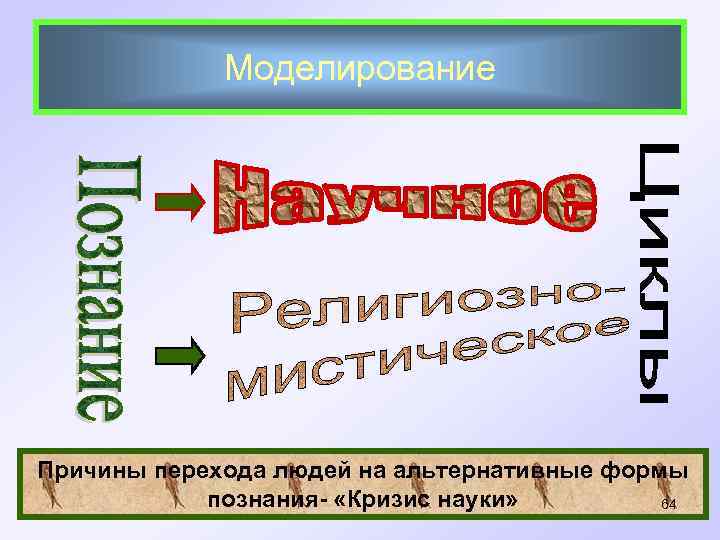 Моделирование

Познание

Научное

Религиозно-мистическое

Циклы

Причины перехода людей на альтернативные формы познания- «Кризис науки»

64